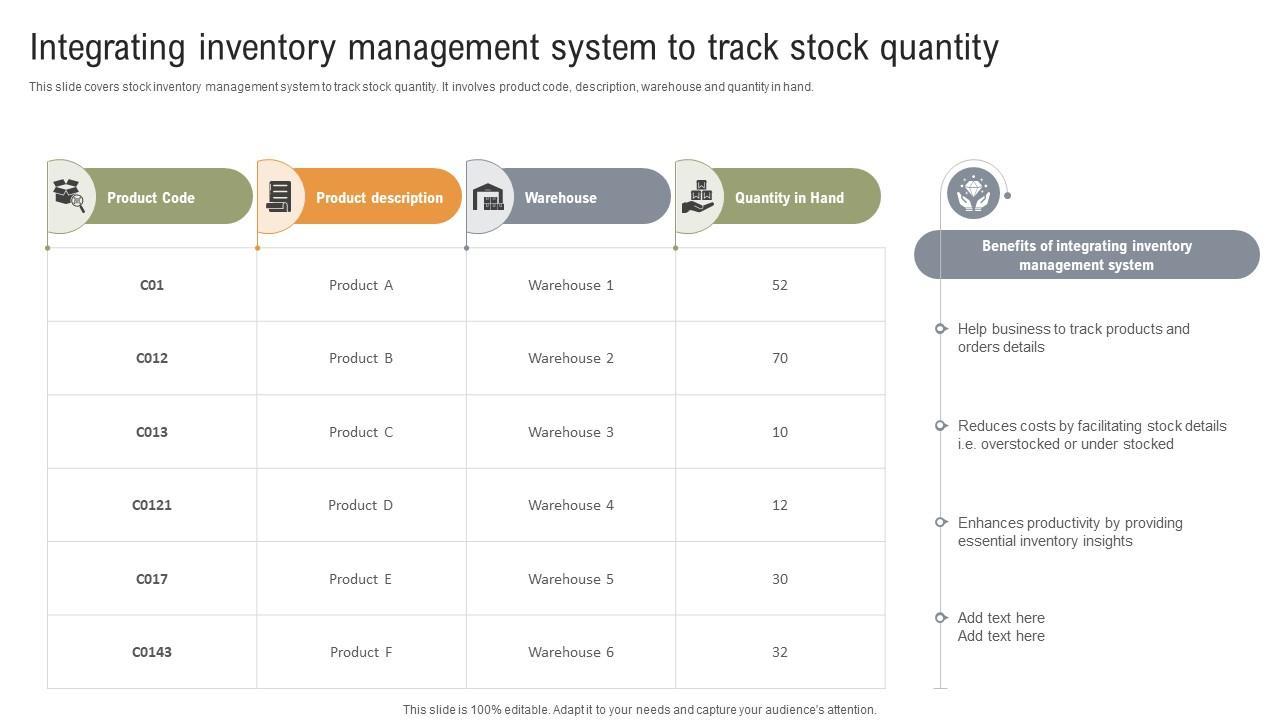 Integrating inventory management system to track stock quantity

This slide covers stock inventory management system to track stock quantity. It involves product code, description, warehouse and quantity in hand.

| Product Code | Product description | Warehouse | Quantity in Hand |
|---|---|---|---|
| C01 | Product A | Warehouse 1 | 52 |
| C012 | Product B | Warehouse 2 | 70 |
| C013 | Product C | Warehouse 3 | 10 |
| C0121 | Product D | Warehouse 4 | 12 |
| C017 | Product E | Warehouse 5 | 30 |
| C0143 | Product F | Warehouse 6 | 32 |

Benefits of integrating inventory management system

Help business to track products and orders details

Reduces costs by facilitating stock details i.e. overstocked or under stocked

Enhances productivity by providing essential inventory insights

Add text here
Add text here

This slide is 100% editable. Adapt it to your needs and capture your audience's attention.